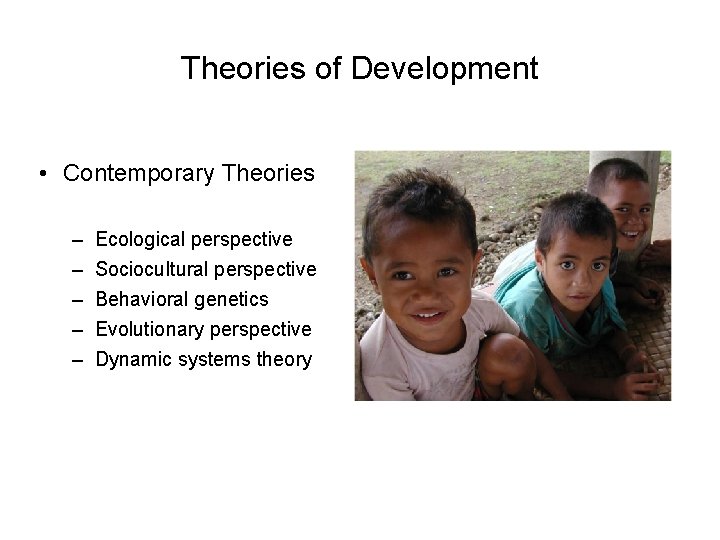 Theories of Development

• Contemporary Theories

– Ecological perspective
– Sociocultural perspective
– Behavioral genetics
– Evolutionary perspective
– Dynamic systems theory